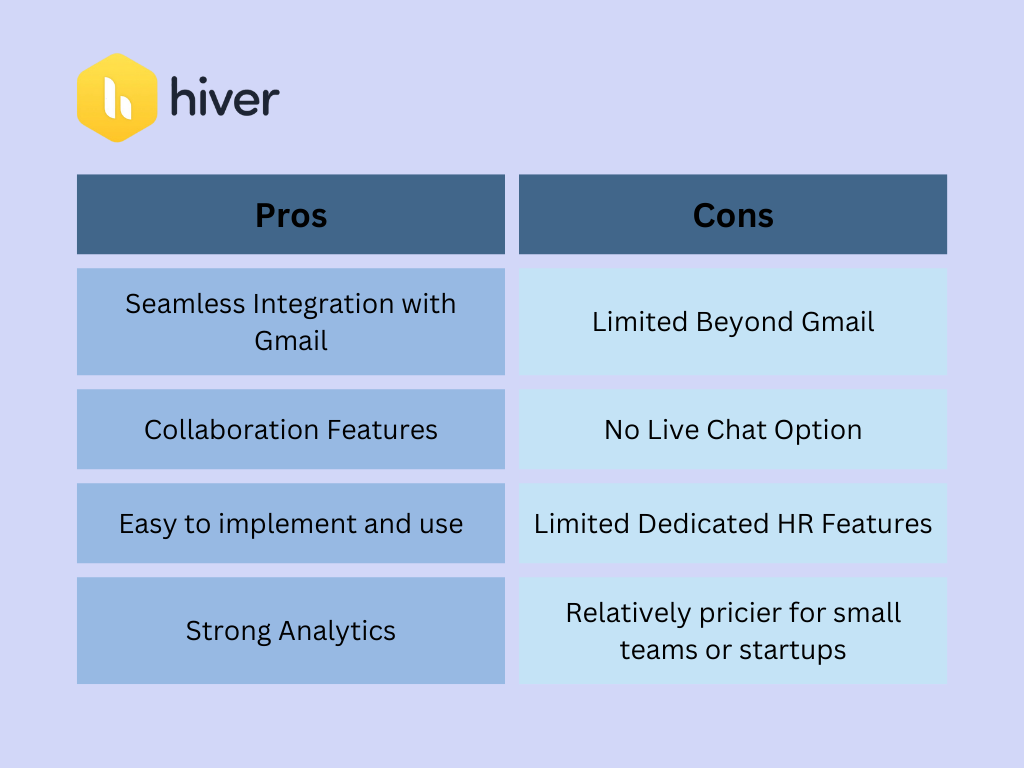 hiver

| Pros | Cons |
|---|---|
| Seamless Integration with Gmail | Limited Beyond Gmail |
| Collaboration Features | No Live Chat Option |
| Easy to implement and use | Limited Dedicated HR Features |
| Strong Analytics | Relatively pricier for small teams or startups |